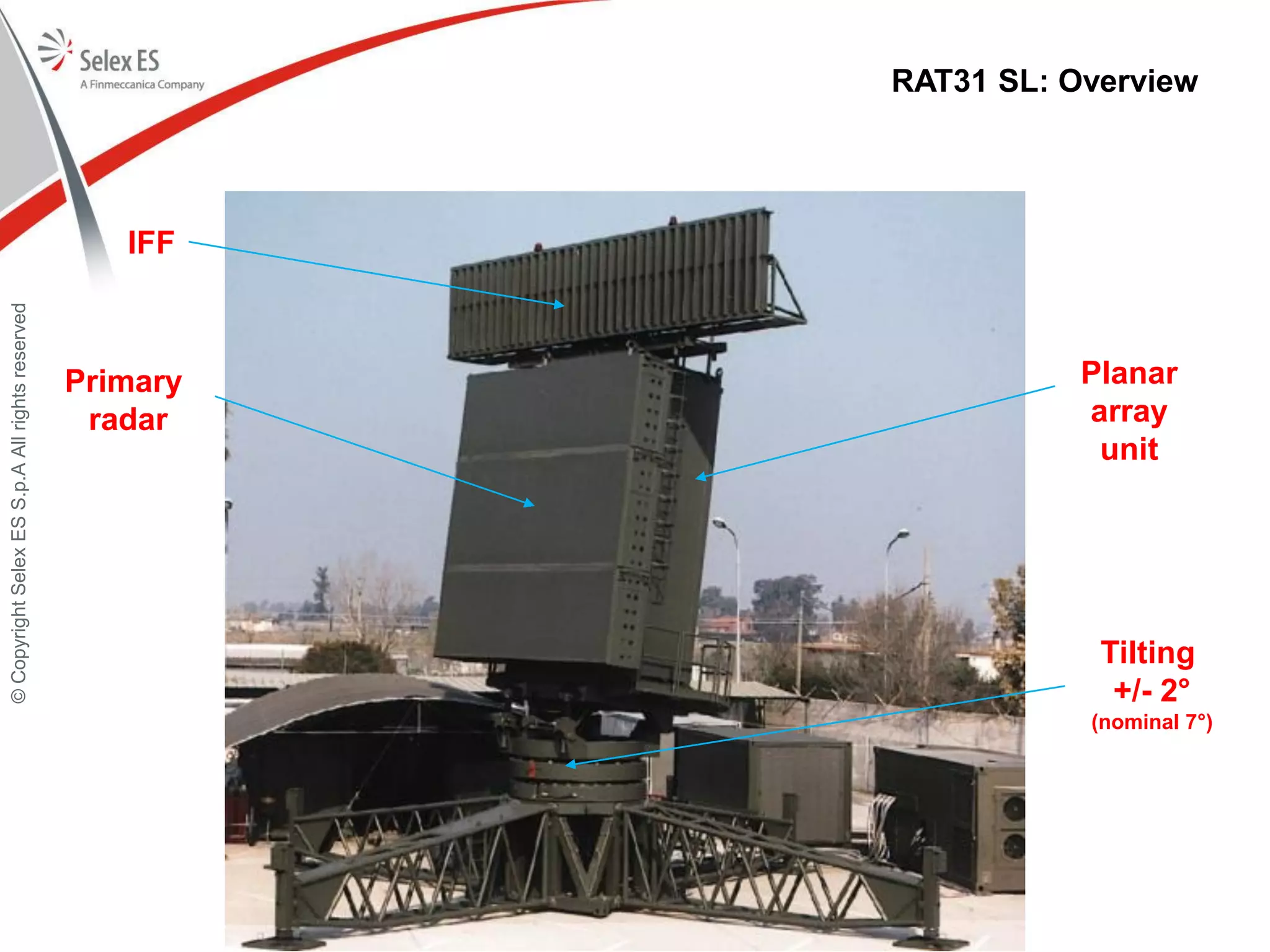 Selex ES
A Finmeccanica Company

RAT31 SL: Overview

© Copyright Selex ES S.p.A All rights reserved

IFF

Primary radar

Planar array unit

Tilting +/- 2° (nominal 7°)